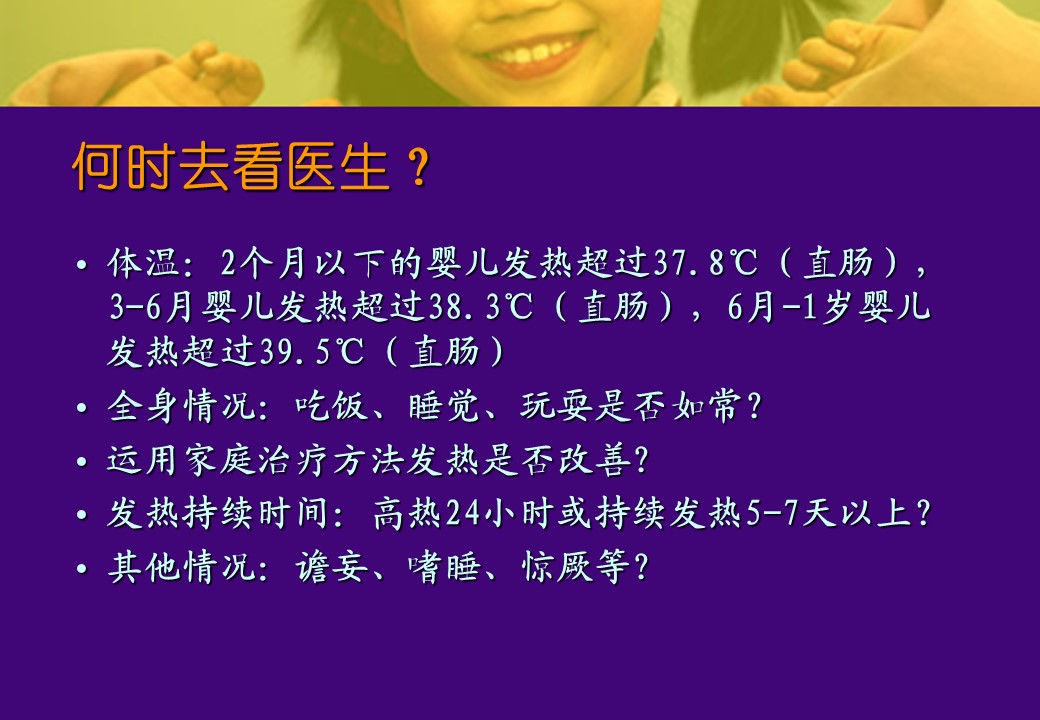 何时去看医生？

• 体温：2个月以下的婴儿发热超过37.8℃（直肠），3-6月婴儿发热超过38.3℃（直肠），6月-1岁婴儿发热超过39.5℃（直肠）

• 全身情况：吃饭、睡觉、玩耍是否如常？

• 运用家庭治疗方法发热是否改善？

• 发热持续时间：高热24小时或持续发热5-7天以上？

• 其他情况：谵妄、嗜睡、惊厥等？